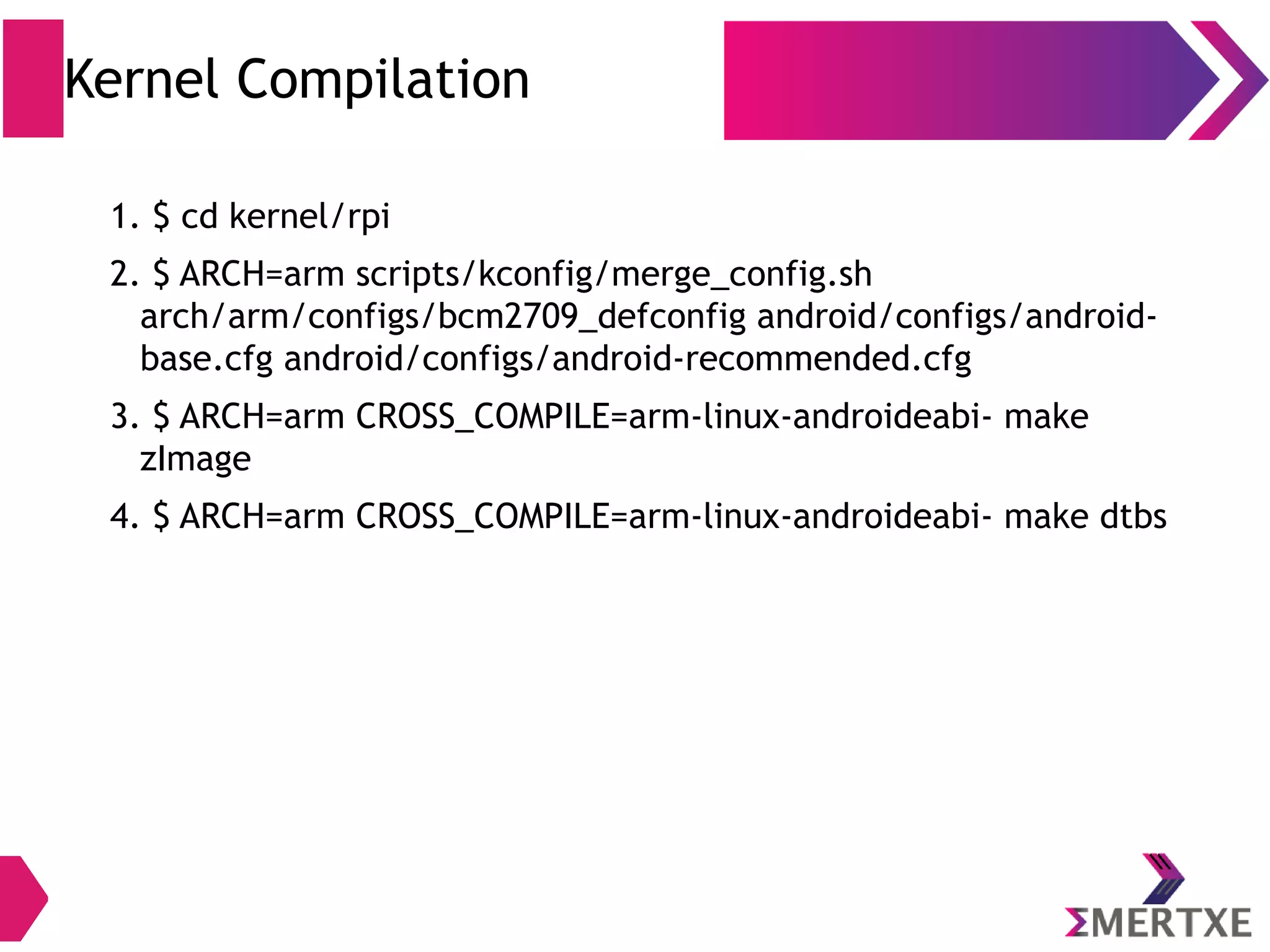 Kernel Compilation

1. $ cd kernel/rpi
2. $ ARCH=arm scripts/kconfig/merge_config.sh arch/arm/configs/bcm2709_defconfig android/configs/android-base.cfg android/configs/android-recommended.cfg
3. $ ARCH=arm CROSS_COMPILE=arm-linux-androideabi- make zImage
4. $ ARCH=arm CROSS_COMPILE=arm-linux-androideabi- make dtbs

ΣMERTXE